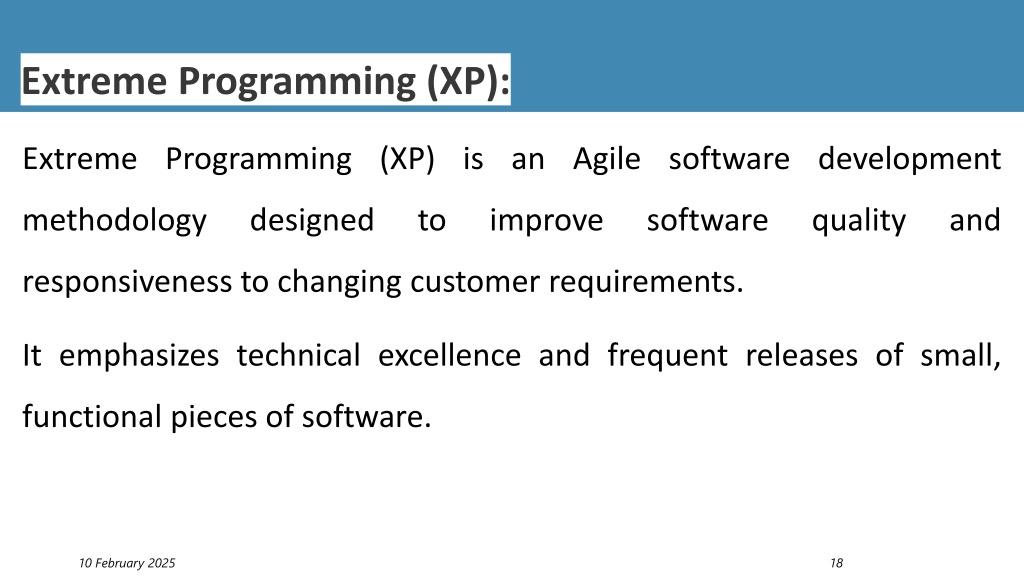 Extreme Programming (XP):

Extreme Programming (XP) is an Agile software development methodology designed to improve software quality and responsiveness to changing customer requirements.

It emphasizes technical excellence and frequent releases of small, functional pieces of software.

10 February 2025

18